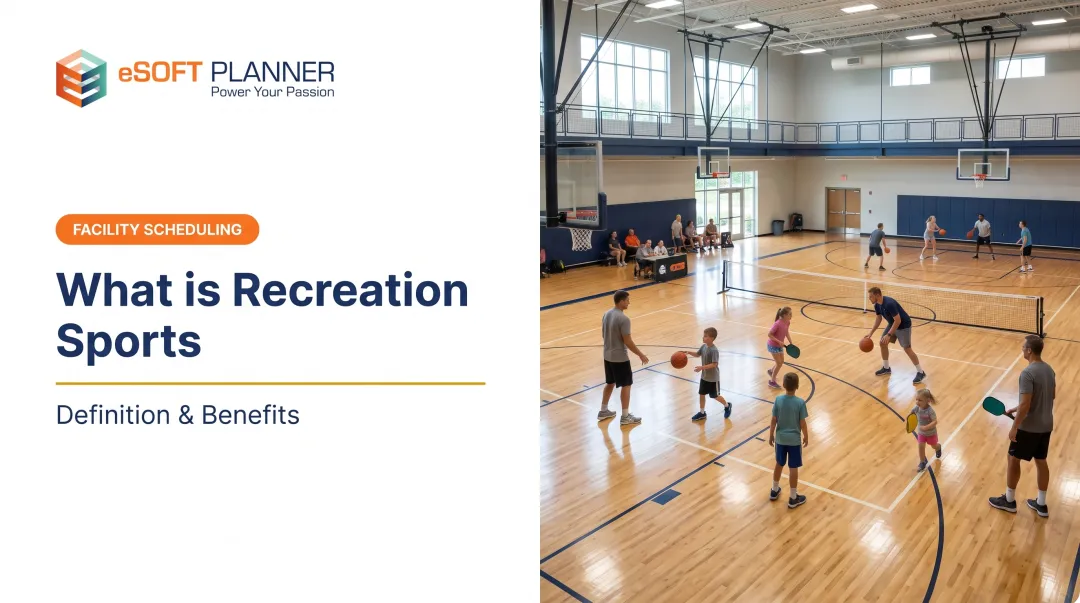 eSOFT PLANNER
Power Your Passion

FACILITY SCHEDULING

What is Recreation Sports

Definition & Benefits